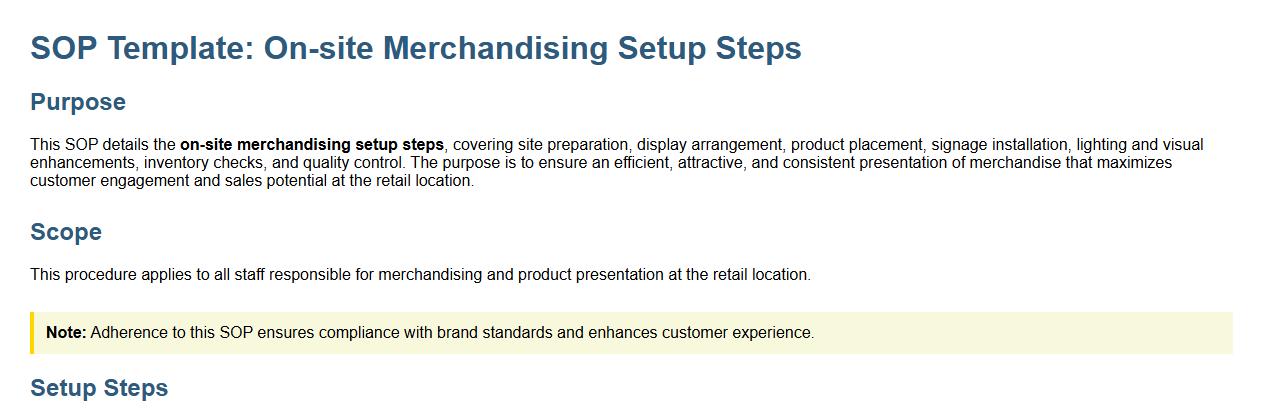 SOP Template: On-site Merchandising Setup Steps

Purpose

This SOP details the on-site merchandising setup steps, covering site preparation, display arrangement, product placement, signage installation, lighting and visual enhancements, inventory checks, and quality control. The purpose is to ensure an efficient, attractive, and consistent presentation of merchandise that maximizes customer engagement and sales potential at the retail location.

Scope

This procedure applies to all staff responsible for merchandising and product presentation at the retail location.

Note: Adherence to this SOP ensures compliance with brand standards and enhances customer experience.

Setup Steps